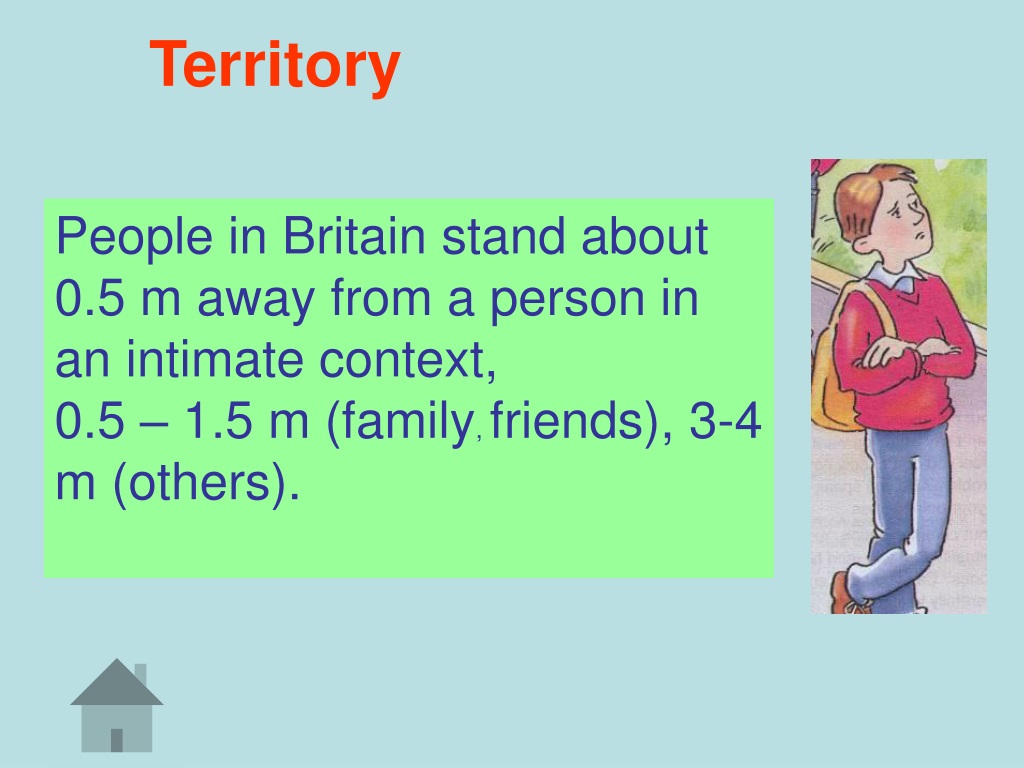 Territory

People in Britain stand about 0.5 m away from a person in an intimate context,
0.5 – 1.5 m (family, friends), 3-4 m (others).